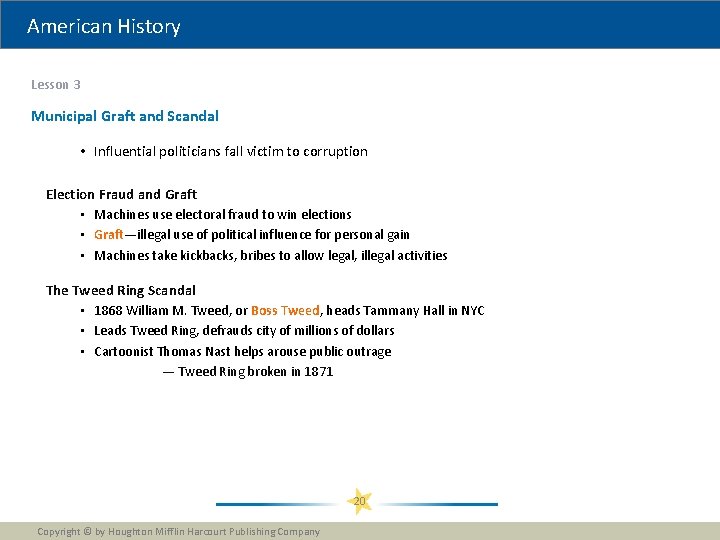 American History

Lesson 3

Municipal Graft and Scandal

• Influential politicians fall victim to corruption

Election Fraud and Graft

• Machines use electoral fraud to win elections
• Graft—illegal use of political influence for personal gain
• Machines take kickbacks, bribes to allow legal, illegal activities

The Tweed Ring Scandal

• 1868 William M. Tweed, or Boss Tweed, heads Tammany Hall in NYC
• Leads Tweed Ring, defrauds city of millions of dollars
• Cartoonist Thomas Nast helps arouse public outrage
— Tweed Ring broken in 1871

20

Copyright © by Houghton Mifflin Harcourt Publishing Company